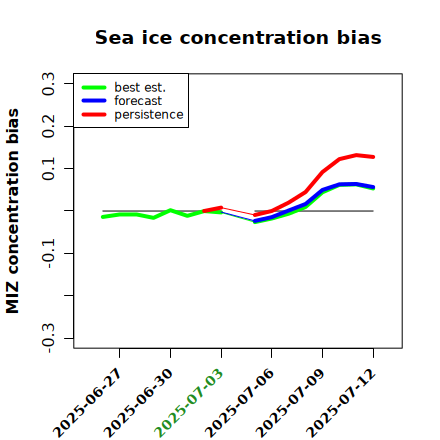 Sea ice concentration bias

best est.
forecast
persistence

MIZ concentration bias

0.3
0.2
0.1
-0.1
-0.3

2025-06-27
2025-06-30
2025-07-03
2025-07-06
2025-07-09
2025-07-12